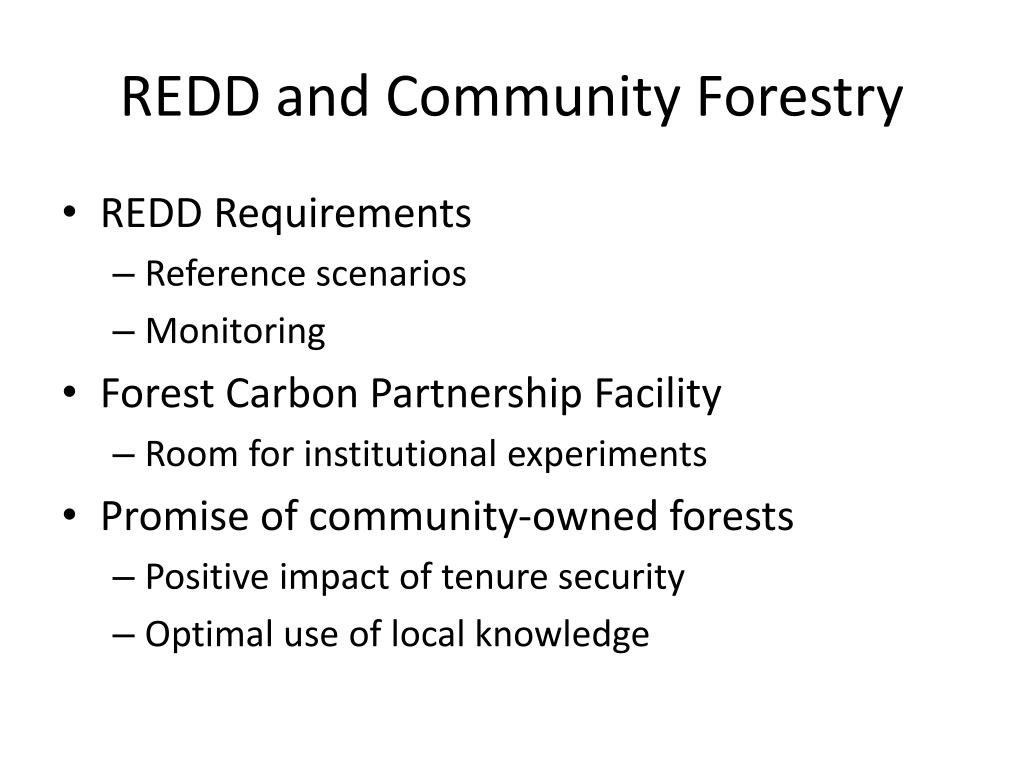 REDD and Community Forestry

• REDD Requirements
– Reference scenarios
– Monitoring
• Forest Carbon Partnership Facility
– Room for institutional experiments
• Promise of community-owned forests
– Positive impact of tenure security
– Optimal use of local knowledge